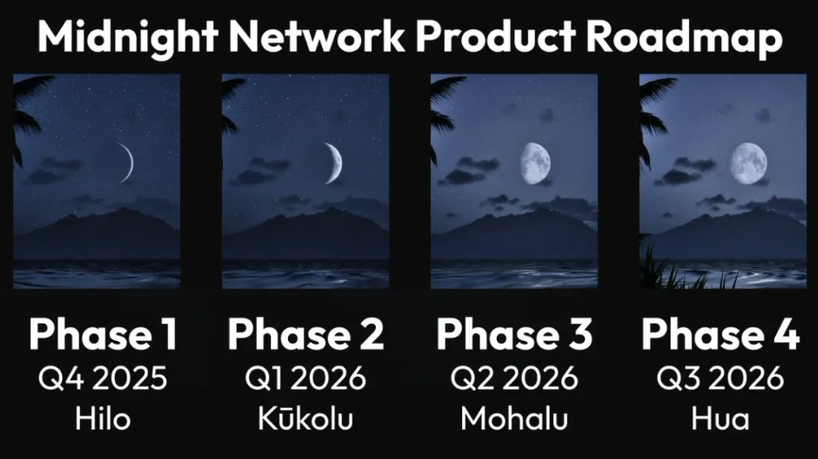 Midnight Network Product Roadmap

Phase 1
Q4 2025
Hilo

Phase 2
Q1 2026
Kūkolu

Phase 3
Q2 2026
Mohalu

Phase 4
Q3 2026
Hua